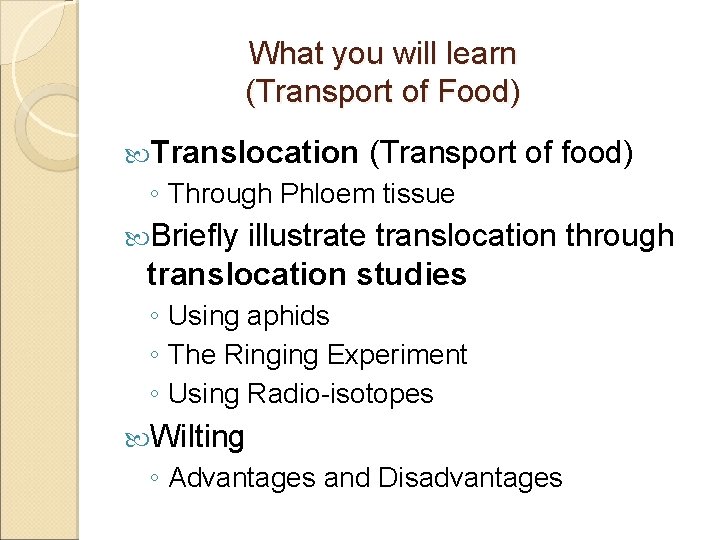 What you will learn
(Transport of Food)

Translocation (Transport of food)
◦ Through Phloem tissue

Briefly illustrate translocation through translocation studies
◦ Using aphids
◦ The Ringing Experiment
◦ Using Radio-isotopes

Wilting
◦ Advantages and Disadvantages